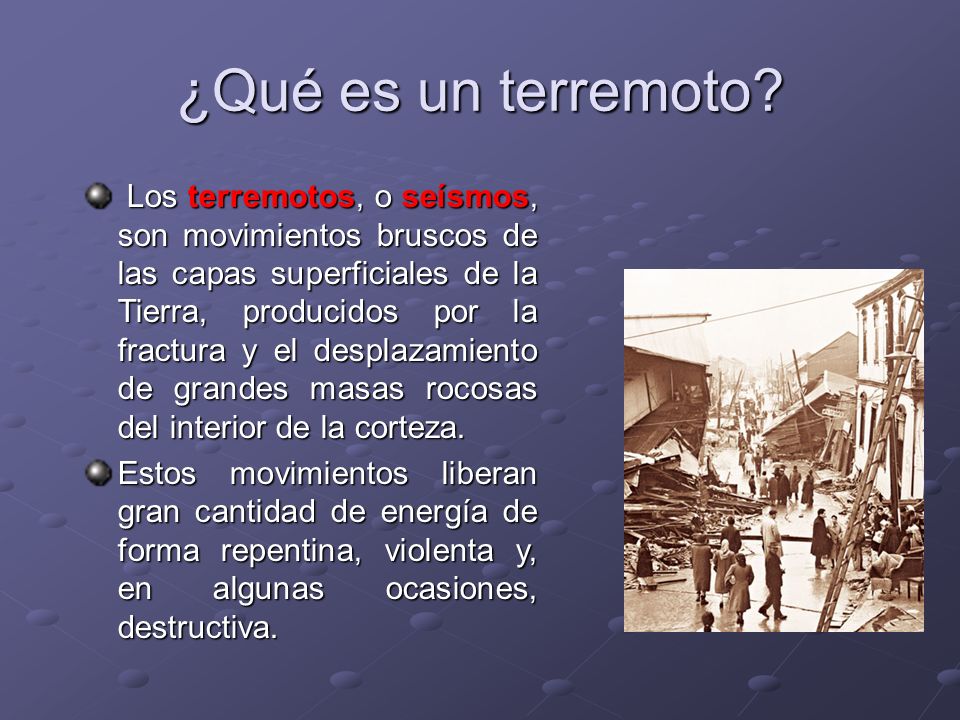 ¿Qué es un terremoto?

Los terremotos, o seísmos, son movimientos bruscos de las capas superficiales de la Tierra, producidos por la fractura y el desplazamiento de grandes masas rocosas del interior de la corteza.

Estos movimientos liberan gran cantidad de energía de forma repentina, violenta y, en algunas ocasiones, destructiva.